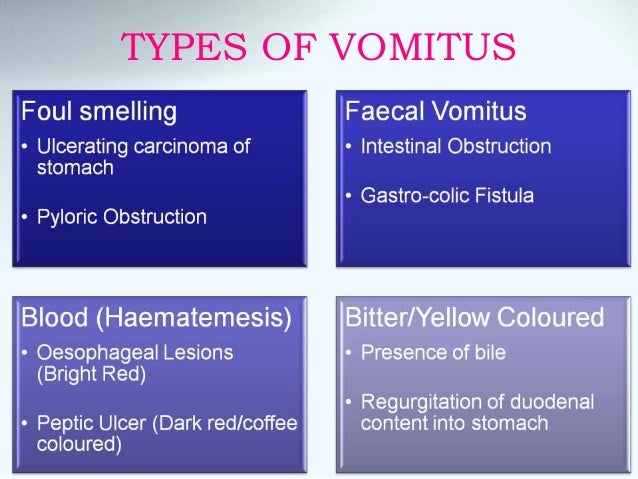 TYPES OF VOMITUS

Foul smelling

• Ulcerating carcinoma of stomach

• Pyloric Obstruction

Faecal Vomitus

• Intestinal Obstruction

• Gastro-colic Fistula

Blood (Haematemesis)

• Oesophageal Lesions (Bright Red)

• Peptic Ulcer (Dark red/coffee coloured)

Bitter/Yellow Coloured

• Presence of bile

• Regurgitation of duodenal content into stomach